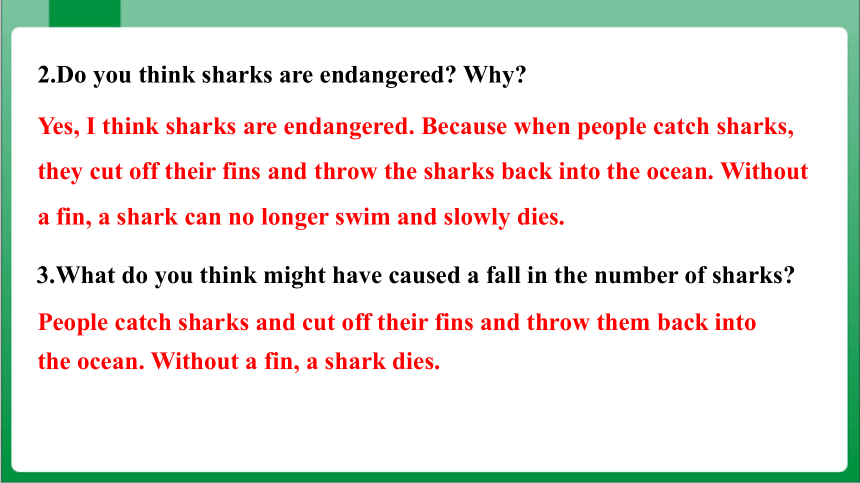 2.Do you think sharks are endangered? Why?

Yes, I think sharks are endangered. Because when people catch sharks, they cut off their fins and throw the sharks back into the ocean. Without a fin, a shark can no longer swim and slowly dies.

3.What do you think might have caused a fall in the number of sharks?

People catch sharks and cut off their fins and throw them back into the ocean. Without a fin, a shark dies.